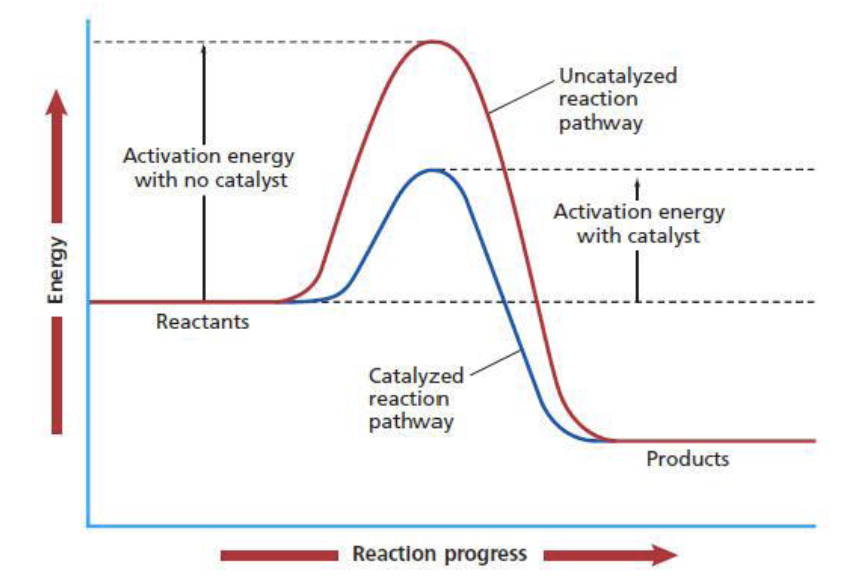 Energy

Activation energy with no catalyst

Uncatalyzed reaction pathway

Activation energy with catalyst

Reactants

Catalyzed reaction pathway

Products

Reaction progress